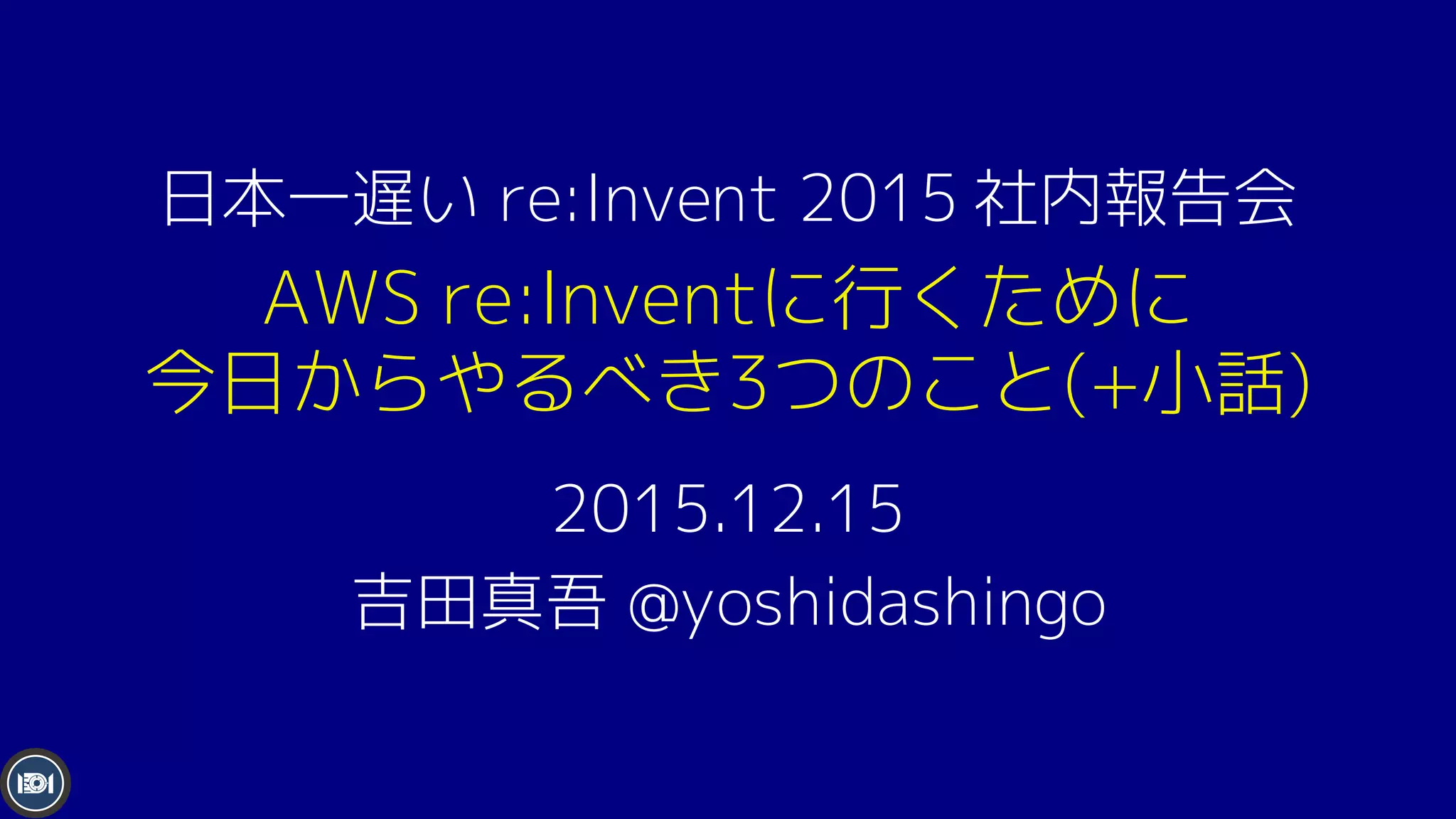 日本一遅い re:Invent 2015 社内報告会

AWS re:Inventに行くために
今日からやるべき3つのこと(+小話)

2015.12.15

吉田真吾 @yoshidashingo